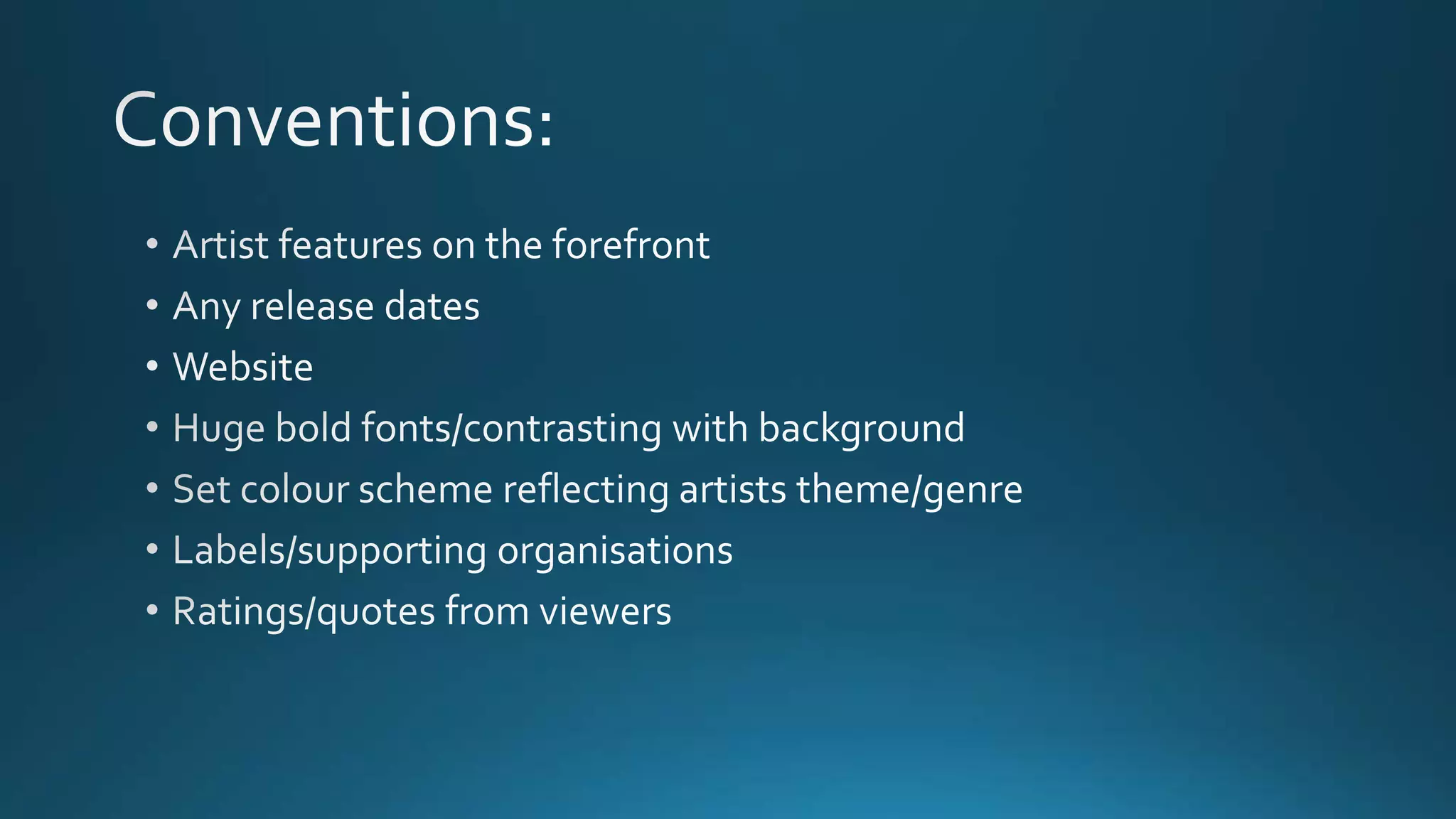 Conventions:

• Artist features on the forefront
• Any release dates
• Website
• Huge bold fonts/contrasting with background
• Set colour scheme reflecting artists theme/genre
• Labels/supporting organisations
• Ratings/quotes from viewers